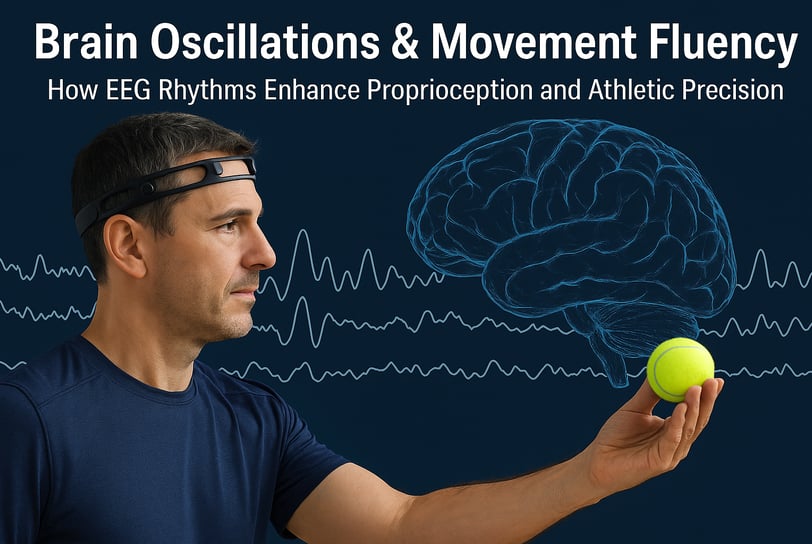 Brain Oscillations & Movement Fluency

How EEG Rhythms Enhance Proprioception and Athletic Precision